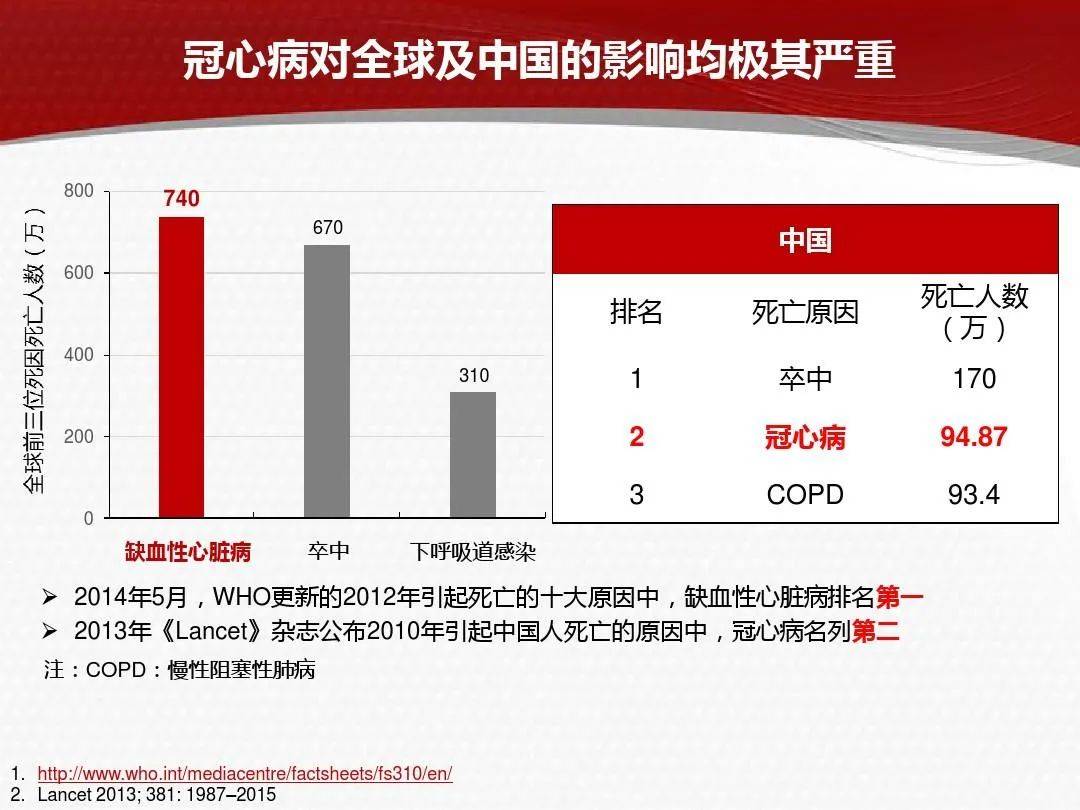 冠心病对全球及中国的影响均极其严重

全球前三位死因死亡人数（万）

800
600
400
200
0

740
670
310

缺血性心脏病
卒中
下呼吸道感染

中国

| 排名 | 死亡原因 | 死亡人数（万） |
|---|---|---|
| 1 | 卒中 | 170 |
| 2 | 冠心病 | 94.87 |
| 3 | COPD | 93.4 |

➢ 2014年5月，WHO更新的2012年引起死亡的十大原因中，缺血性心脏病排名第一
➢ 2013年《Lancet》杂志公布2010年引起中国人死亡的原因中，冠心病名列第二
注：COPD：慢性阻塞性肺病

1. http://www.who.int/mediacentre/factsheets/fs310/en/
2. Lancet 2013; 381: 1987–2015